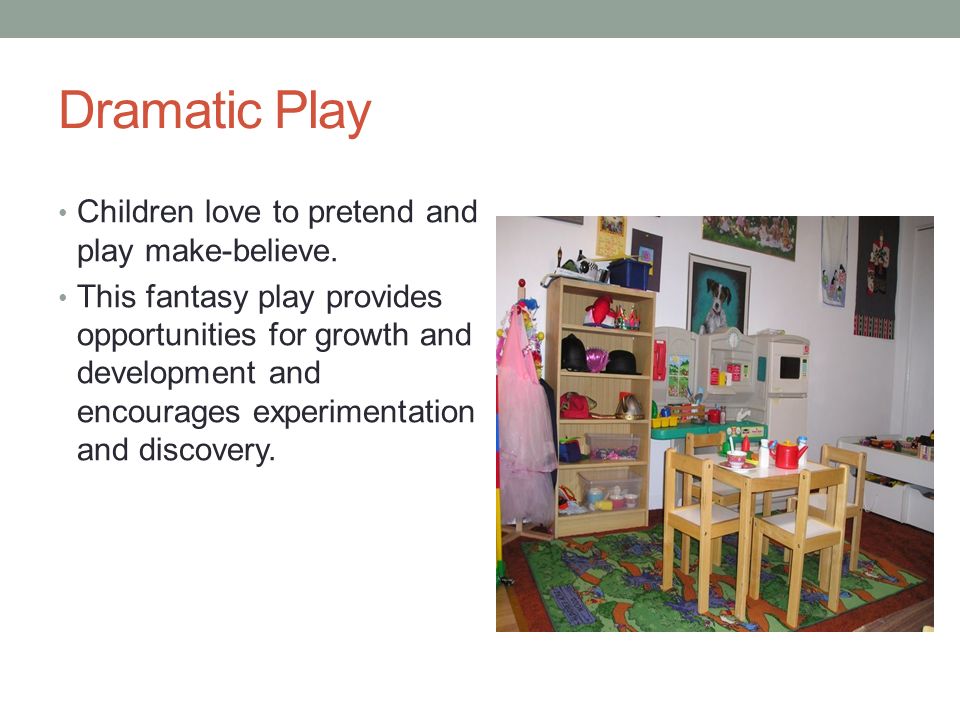 Dramatic Play

• Children love to pretend and play make-believe.
• This fantasy play provides opportunities for growth and development and encourages experimentation and discovery.